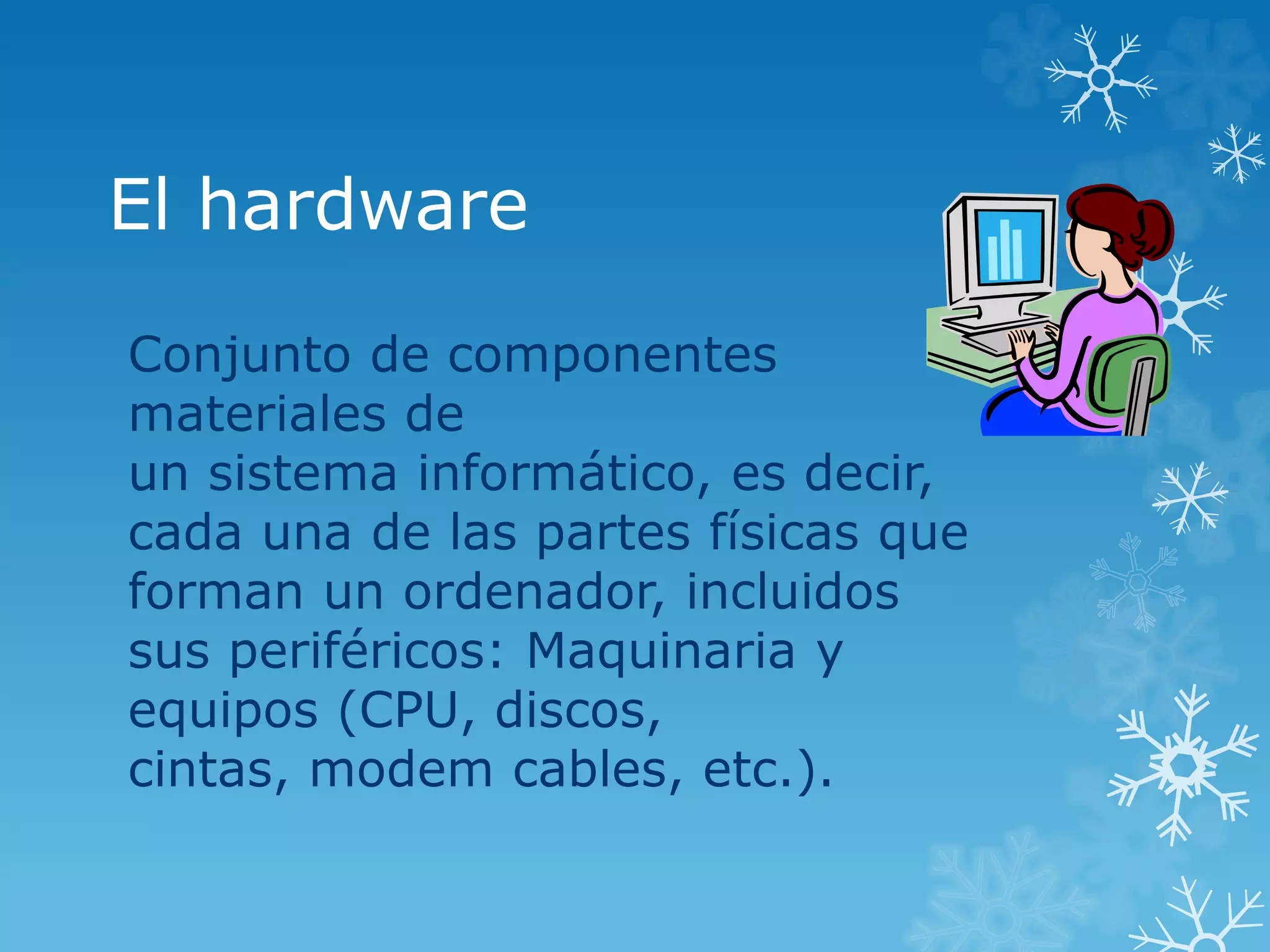 El hardware

Conjunto de componentes materiales de
un sistema informático, es decir, cada una de las partes físicas que forman un ordenador, incluidos sus periféricos: Maquinaria y equipos (CPU, discos,
cintas, modem cables, etc.).